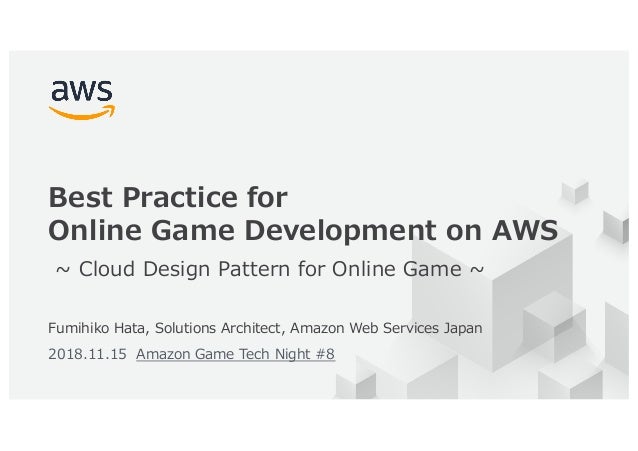 aws

Best Practice for
Online Game Development on AWS

~ Cloud Design Pattern for Online Game ~

Fumihiko Hata, Solutions Architect, Amazon Web Services Japan

2018.11.15 Amazon Game Tech Night #8